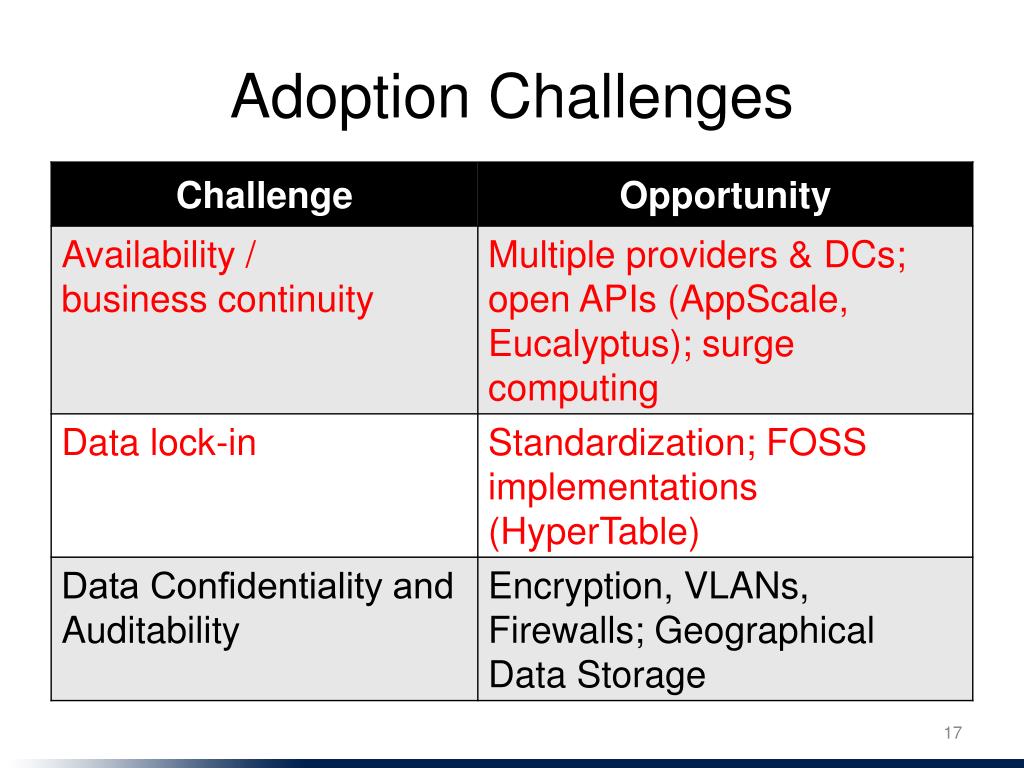 Adoption Challenges

| Challenge | Opportunity |
|---|---|
| Availability / business continuity | Multiple providers & DCs; open APIs (AppScale, Eucalyptus); surge computing |
| Data lock-in | Standardization; FOSS implementations (HyperTable) |
| Data Confidentiality and Auditability | Encryption, VLANs, Firewalls; Geographical Data Storage |

17